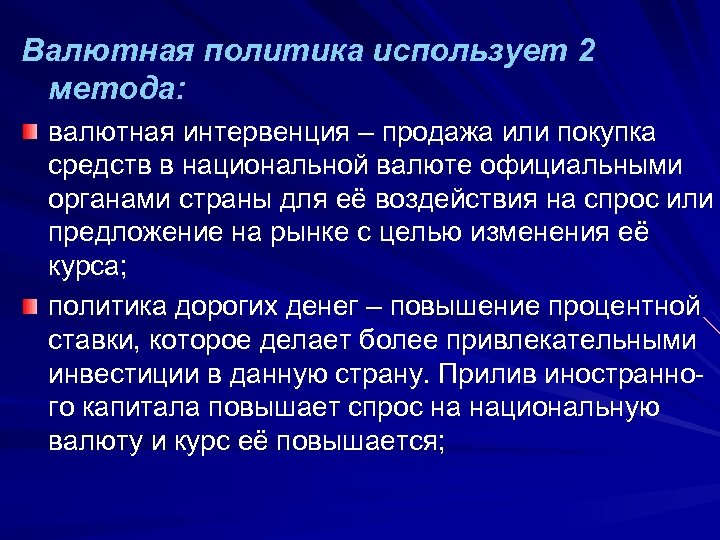 Валютная политика использует 2 метода:

валютная интервенция – продажа или покупка средств в национальной валюте официальными органами страны для её воздействия на спрос или предложение на рынке с целью изменения её курса;

политика дорогих денег – повышение процентной ставки, которое делает более привлекательными инвестиции в данную страну. Прилив иностранного капитала повышает спрос на национальную валюту и курс её повышается;